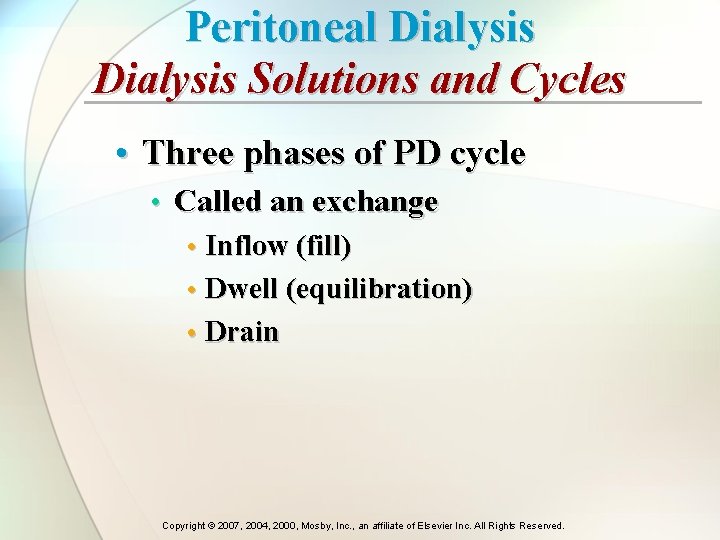 Peritoneal Dialysis
Dialysis Solutions and Cycles

• Three phases of PD cycle
  • Called an exchange
    • Inflow (fill)
    • Dwell (equilibration)
    • Drain

Copyright © 2007, 2004, 2000, Mosby, Inc., an affiliate of Elsevier Inc. All Rights Reserved.